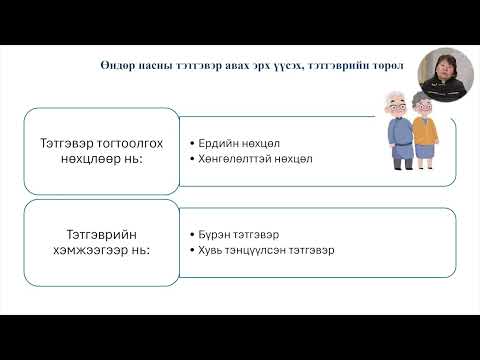 Өндөр насны тэтгэвэр авах эрх үүсэх, тэтгэврийн төрөл

Тэтгэвэр тогтоолгох нөхцлөөр нь:

• Ердийн нөхцөл
• Хөнгөлөлттэй нөхцөл

Тэтгэврийн хэмжээгээр нь:

• Бүрэн тэтгэвэр
• Хувь тэнцүүлсэн тэтгэвэр